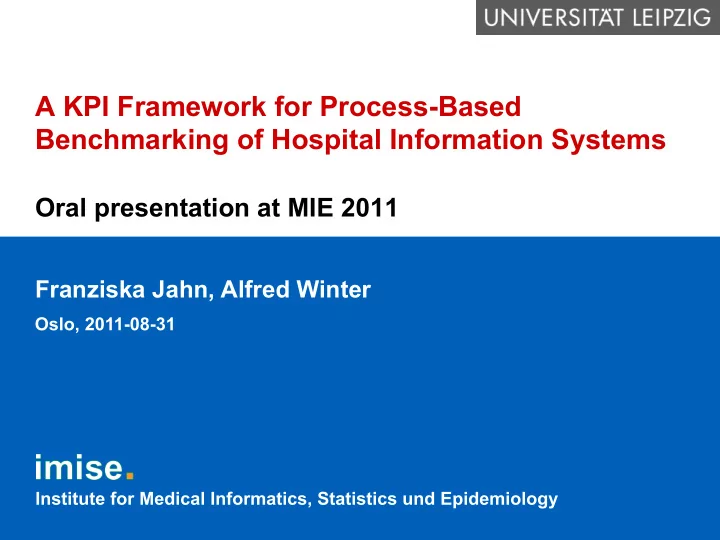 UNIVERSITÄT LEIPZIG

A KPI Framework for Process-Based Benchmarking of Hospital Information Systems

Oral presentation at MIE 2011

Franziska Jahn, Alfred Winter

Oslo, 2011-08-31

imise.

Institute for Medical Informatics, Statistics und Epidemiology